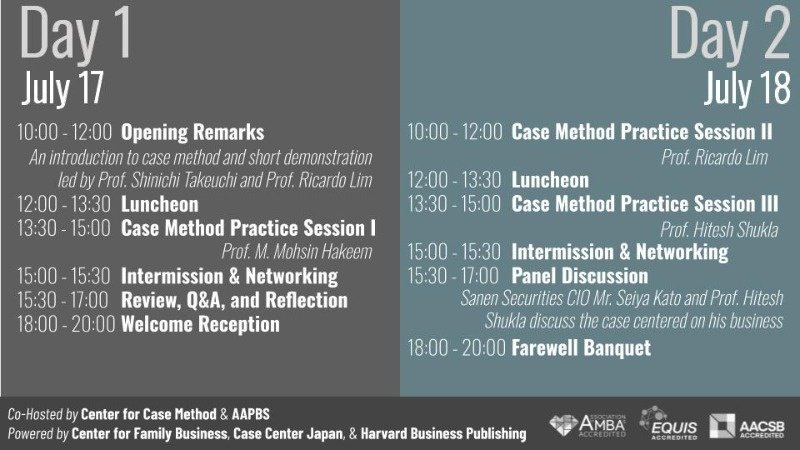 Day 1
July 17

10:00 - 12:00 Opening Remarks
An introduction to case method and short demonstration led by Prof. Shinichi Takeuchi and Prof. Ricardo Lim
12:00 - 13:30 Luncheon
13:30 - 15:00 Case Method Practice Session I
Prof. M. Mohsin Hakeem
15:00 - 15:30 Intermission & Networking
15:30 - 17:00 Review, Q&A, and Reflection
18:00 - 20:00 Welcome Reception

Day 2
July 18

10:00 - 12:00 Case Method Practice Session II
Prof. Ricardo Lim
12:00 - 13:30 Luncheon
13:30 - 15:00 Case Method Practice Session III
Prof. Hitesh Shukla
15:00 - 15:30 Intermission & Networking
15:30 - 17:00 Panel Discussion
Sanen Securities CIO Mr. Seiya Kato and Prof. Hitesh Shukla discuss the case centered on his business
18:00 - 20:00 Farewell Banquet

Co-Hosted by Center for Case Method & AAPBS
Powered by Center for Family Business, Case Center Japan, & Harvard Business Publishing

ASSOCIATION AMBA ACCREDITED
EQUIS ACCREDITED
AACSB ACCREDITED